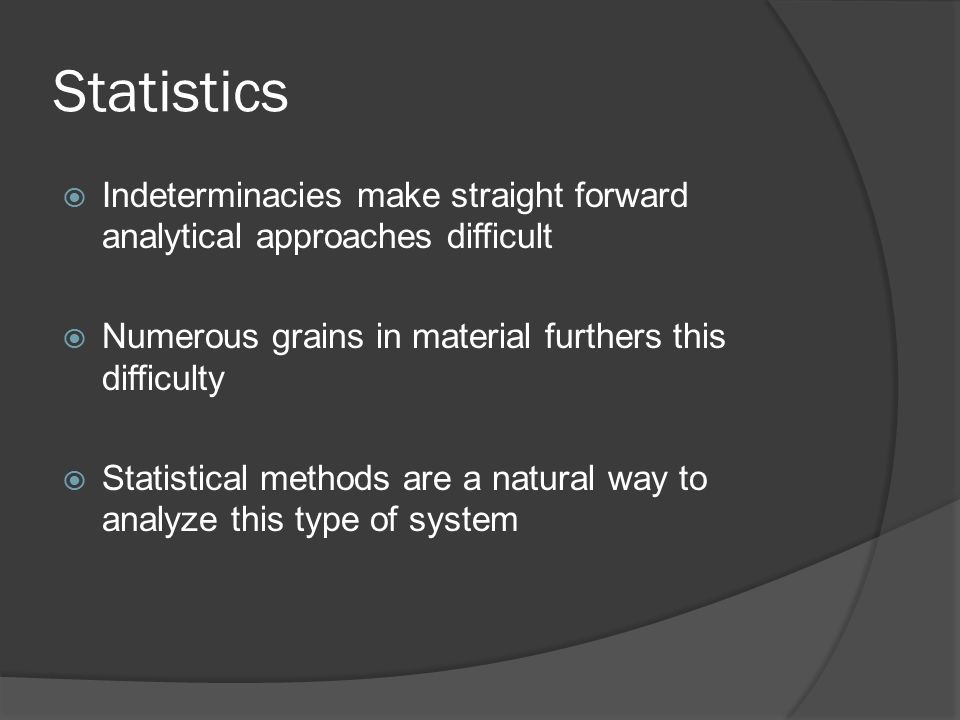 Statistics

Indeterminacies make straight forward analytical approaches difficult

Numerous grains in material furthers this difficulty

Statistical methods are a natural way to analyze this type of system